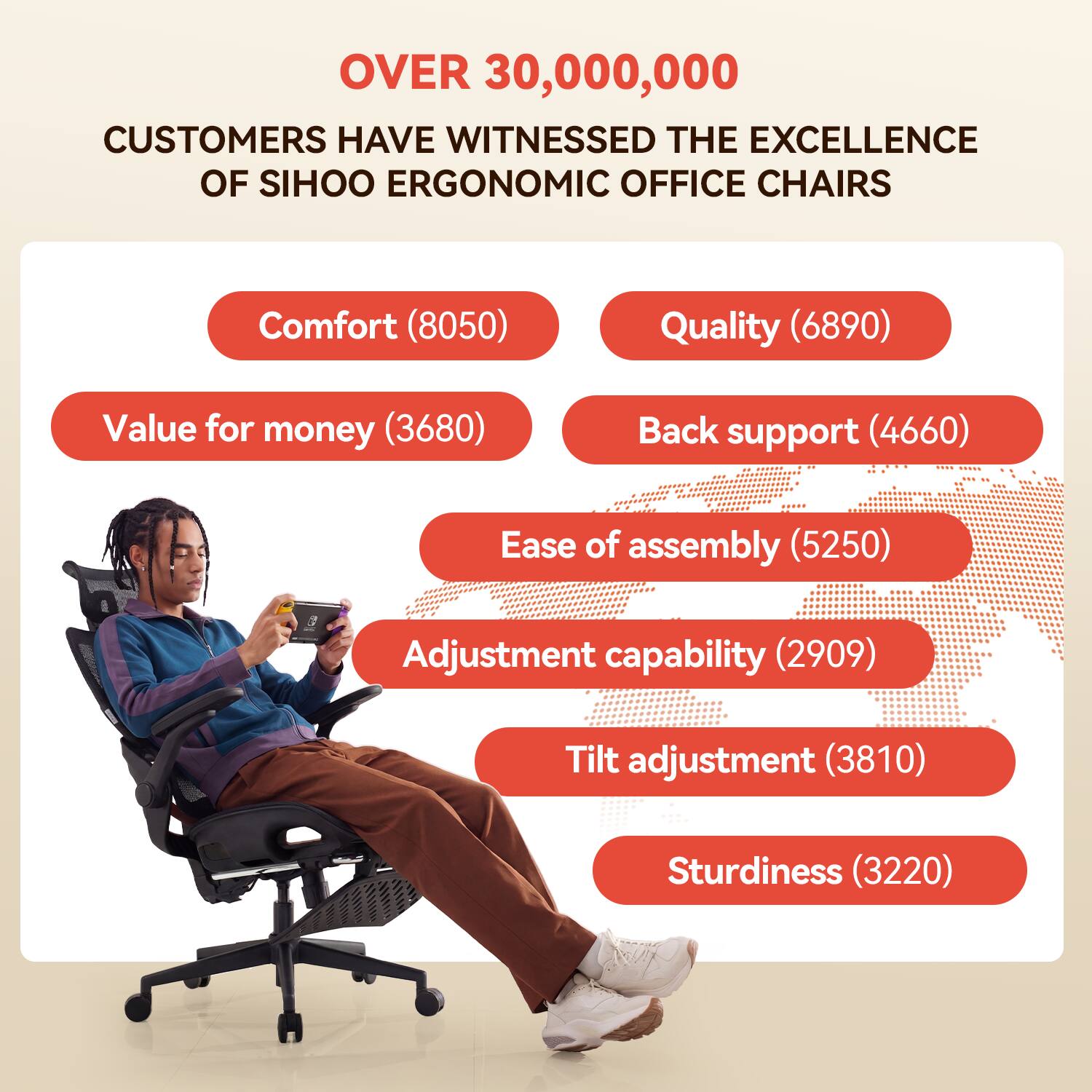 OVER 30,000,000

CUSTOMERS HAVE WITNESSED THE EXCELLENCE OF SIHOO ERGONOMIC OFFICE CHAIRS

Comfort (8050)

Quality (6890)

Value for money (3680)

Back support (4660)

Ease of assembly (5250)

Adjustment capability (2909)

Tilt adjustment (3810)

Sturdiness (3220)